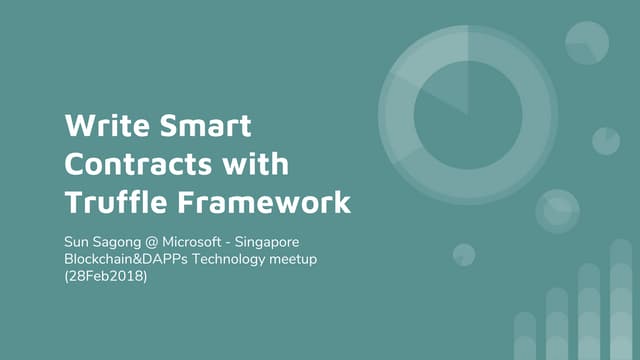 Write Smart Contracts with Truffle Framework

Sun Sagong @ Microsoft - Singapore Blockchain&DAPPs Technology meetup (28Feb2018)